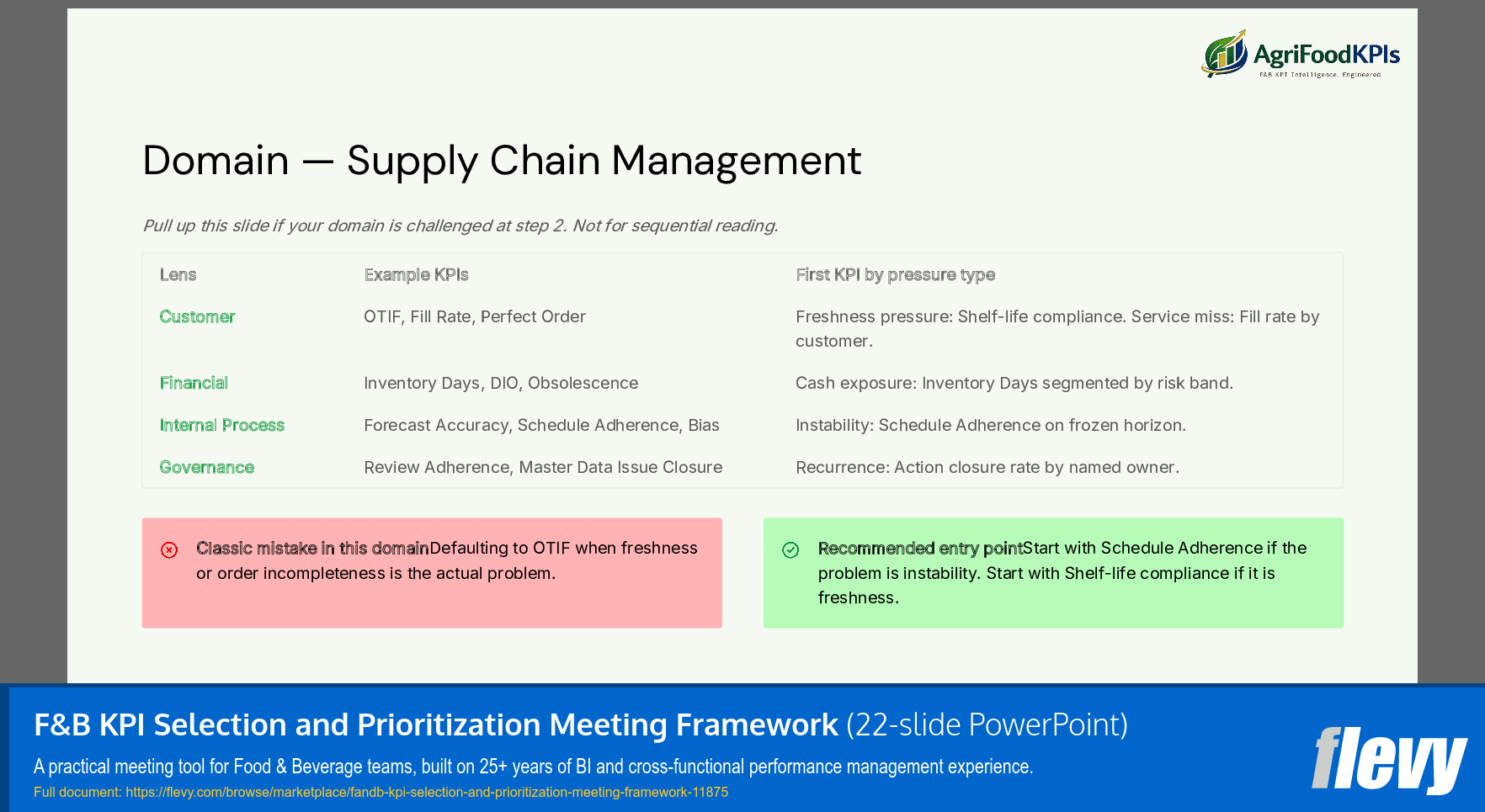 AgriFoodKPIs
F&B KPI Intelligence. Engineered

Domain — Supply Chain Management

Pull up this slide if your domain is challenged at step 2. Not for sequential reading.

| Lens | Example KPIs | First KPI by pressure type |
|---|---|---|
| Customer | OTIF, Fill Rate, Perfect Order | Freshness pressure: Shelf-life compliance. Service miss: Fill rate by customer. |
| Financial | Inventory Days, DIO, Obsolescence | Cash exposure: Inventory Days segmented by risk band. |
| Internal Process | Forecast Accuracy, Schedule Adherence, Bias | Instability: Schedule Adherence on frozen horizon. |
| Governance | Review Adherence, Master Data Issue Closure | Recurrence: Action closure rate by named owner. |

Classic mistake in this domainDefaulting to OTIF when freshness or order incompleteness is the actual problem.

Recommended entry pointStart with Schedule Adherence if the problem is instability. Start with Shelf-life compliance if it is freshness.

F&B KPI Selection and Prioritization Meeting Framework (22-slide PowerPoint)
A practical meeting tool for Food & Beverage teams, built on 25+ years of BI and cross-functional performance management experience.
Full document: https://flevy.com/browse/marketplace/fandb-kpi-selection-and-prioritization-meeting-framework-11875
flevy